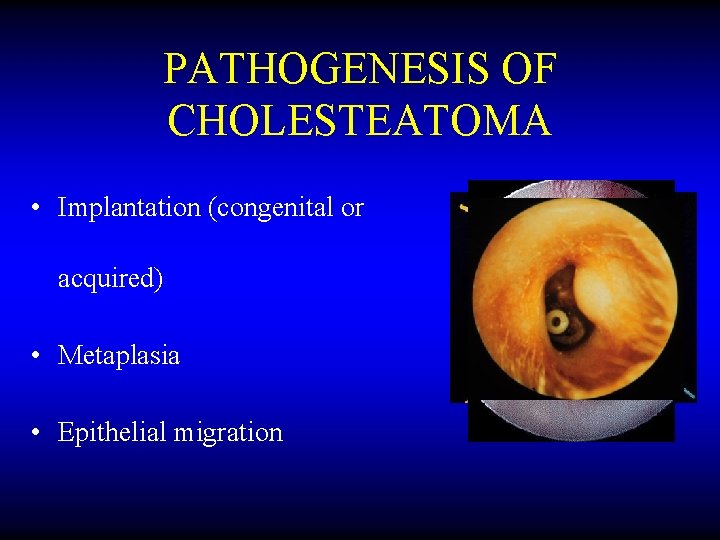 PATHOGENESIS OF CHOLESTEATOMA

• Implantation (congenital or acquired)

• Metaplasia

• Epithelial migration